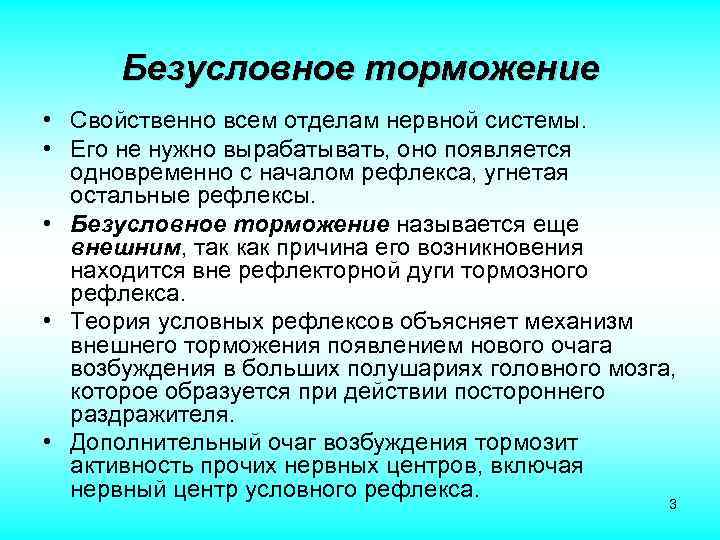 Безусловное торможение

• Свойственно всем отделам нервной системы.
• Его не нужно вырабатывать, оно появляется одновременно с началом рефлекса, угнетая остальные рефлексы.
• Безусловное торможение называется еще внешним, так как причина его возникновения находится вне рефлекторной дуги тормозного рефлекса.
• Теория условных рефлексов объясняет механизм внешнего торможения появлением нового очага возбуждения в больших полушариях головного мозга, которое образуется при действии постороннего раздражителя.
• Дополнительный очаг возбуждения тормозит активность прочих нервных центров, включая нервный центр условного рефлекса.

3